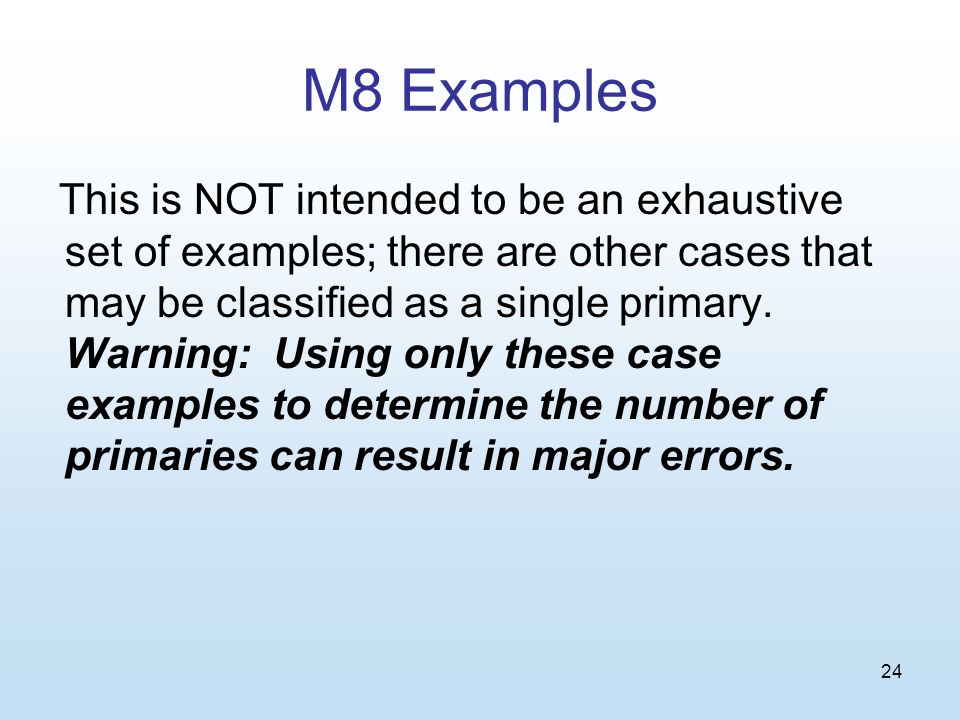 M8 Examples

This is NOT intended to be an exhaustive set of examples; there are other cases that may be classified as a single primary. Warning: Using only these case examples to determine the number of primaries can result in major errors.

24